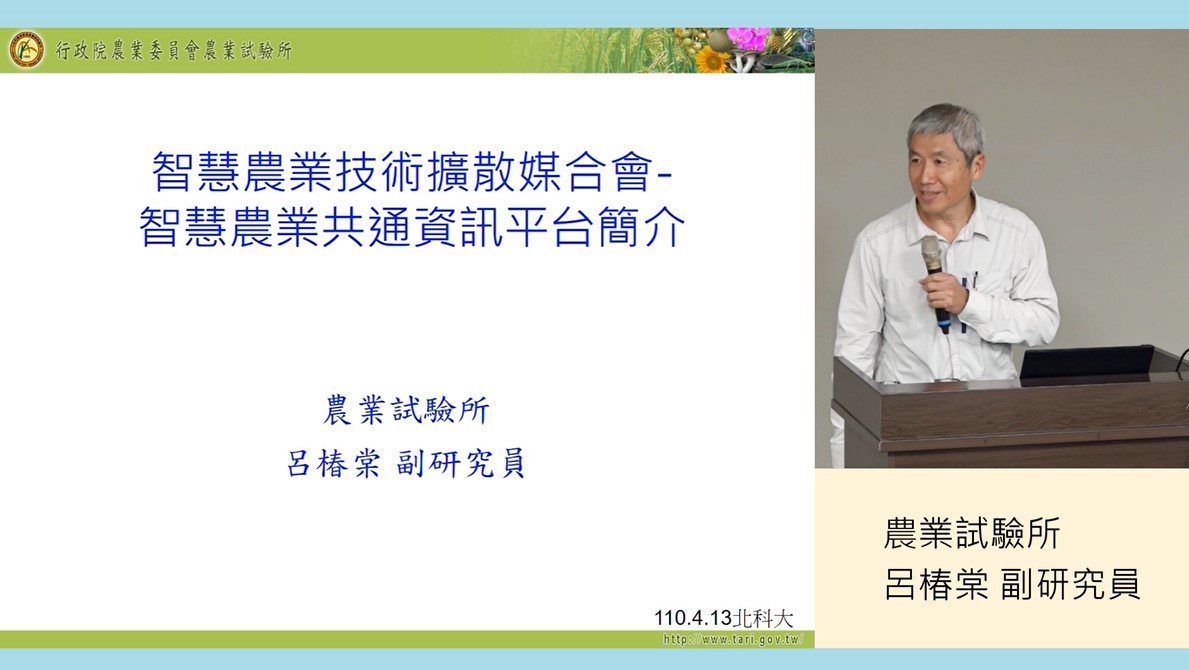 行政院農業委員會農業試驗所

智慧農業技術擴散媒合會-
智慧農業共通資訊平台簡介

農業試驗所
呂椿棠 副研究員

110.4.13北科大
http://www.tari.gov.tw/

農業試驗所
呂椿棠 副研究員